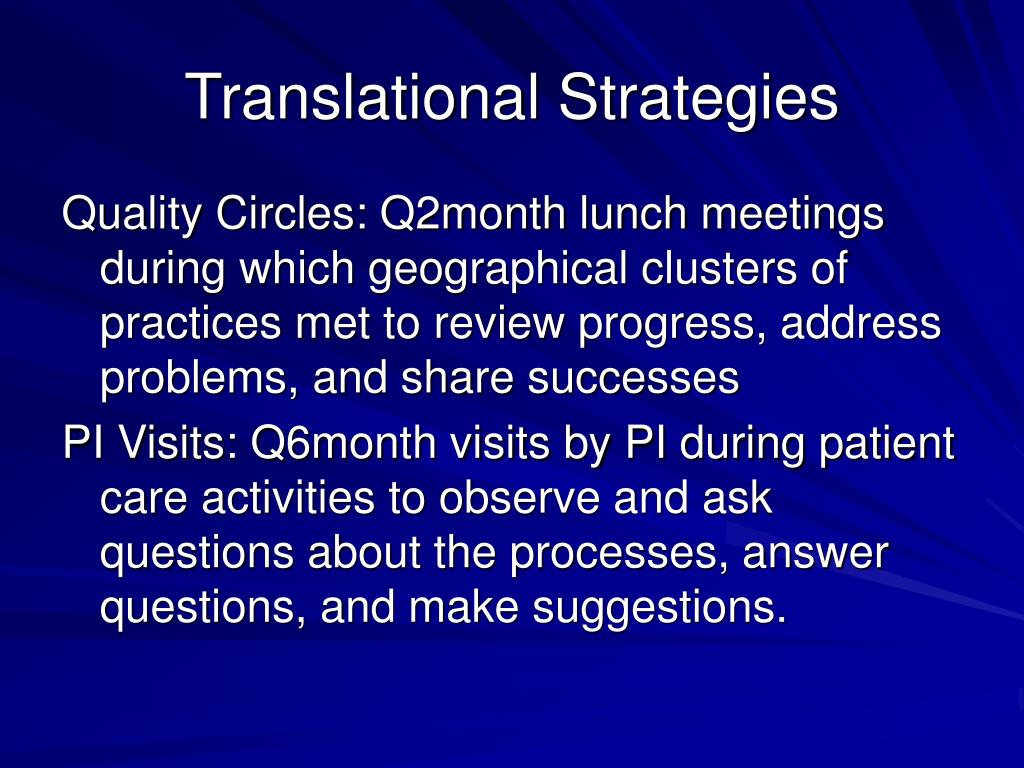 Translational Strategies

Quality Circles: Q2month lunch meetings during which geographical clusters of practices met to review progress, address problems, and share successes

PI Visits: Q6month visits by PI during patient care activities to observe and ask questions about the processes, answer questions, and make suggestions.